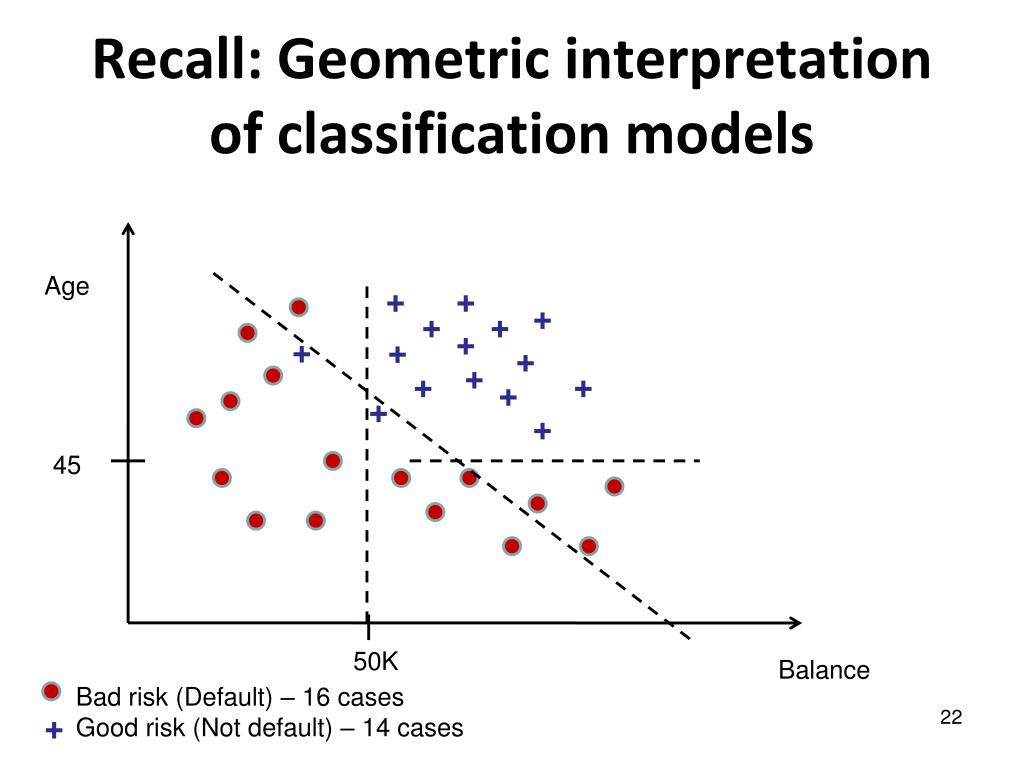 Recall: Geometric interpretation of classification models

Age

45

50K

Balance

Bad risk (Default) – 16 cases
Good risk (Not default) – 14 cases

22